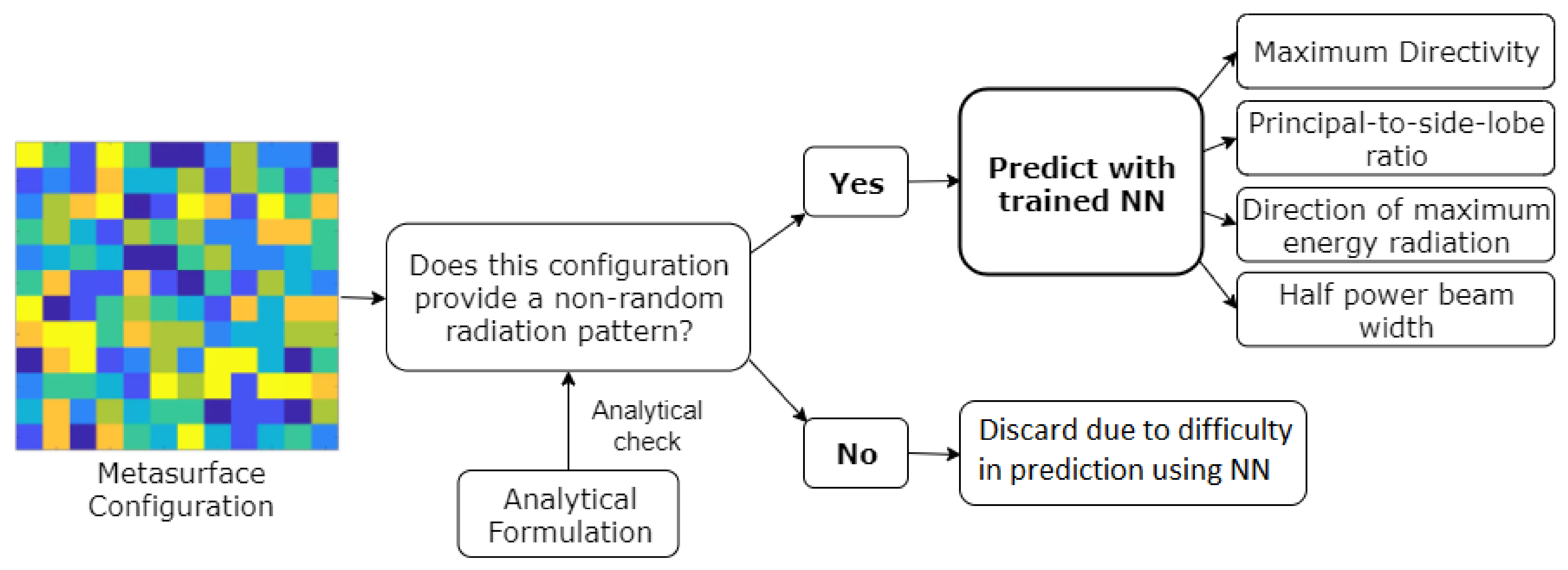 Metasurface Configuration

Does this configuration provide a non-random radiation pattern?

Analytical check

Analytical Formulation

Yes

Predict with trained NN

Maximum Directivity

Principal-to-side-lobe ratio

Direction of maximum energy radiation

Half power beam width

No

Discard due to difficulty in prediction using NN